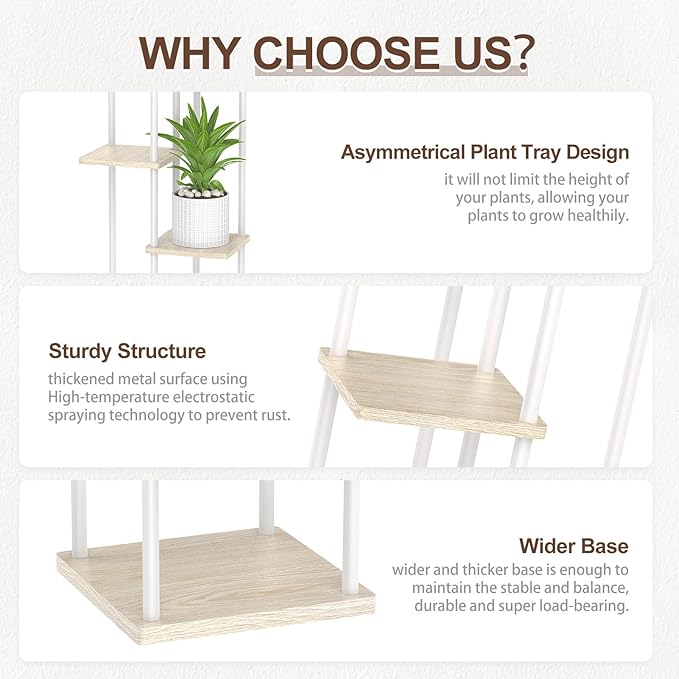 WHY CHOOSE US?

Asymmetrical Plant Tray Design

it will not limit the height of your plants, allowing your plants to grow healthily.

Sturdy Structure

thickened metal surface using High-temperature electrostatic spraying technology to prevent rust.

Wider Base

wider and thicker base is enough to maintain the stable and balance, durable and super load-bearing.